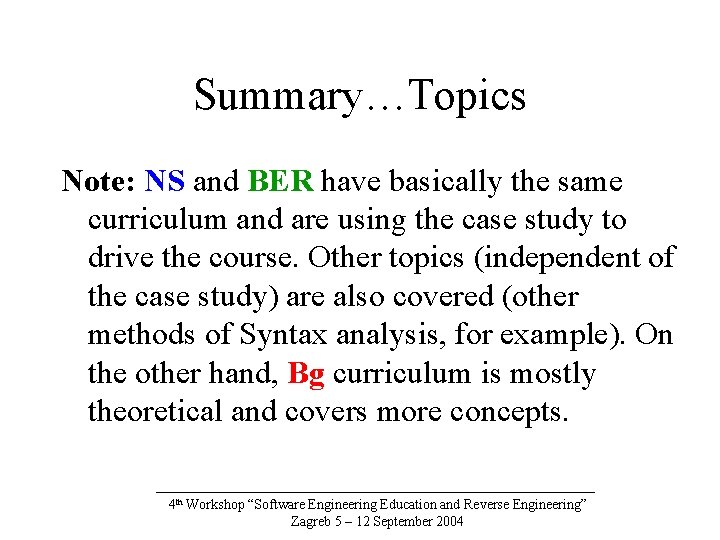 Summary…Topics

Note: NS and BER have basically the same curriculum and are using the case study to drive the course. Other topics (independent of the case study) are also covered (other methods of Syntax analysis, for example). On the other hand, Bg curriculum is mostly theoretical and covers more concepts.

4th Workshop “Software Engineering Education and Reverse Engineering”
Zagreb 5 – 12 September 2004